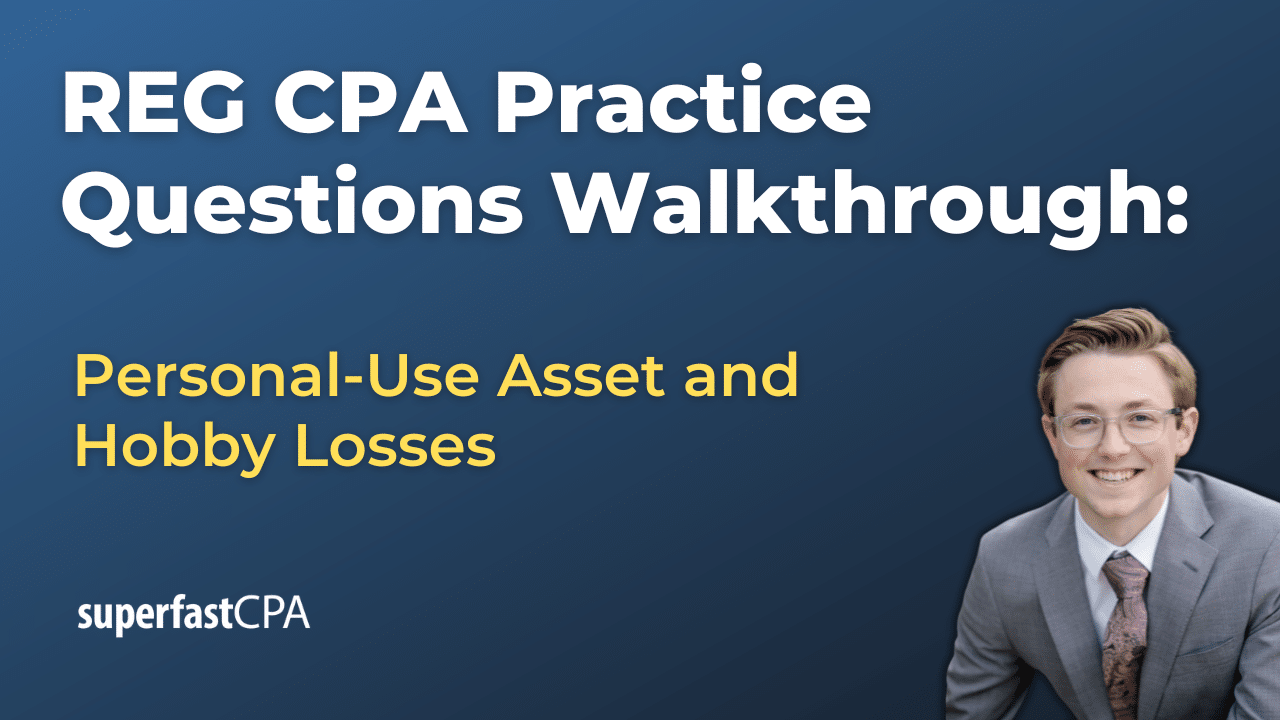 REG CPA Practice Questions Walkthrough:

Personal-Use Asset and Hobby Losses

superfastCPA